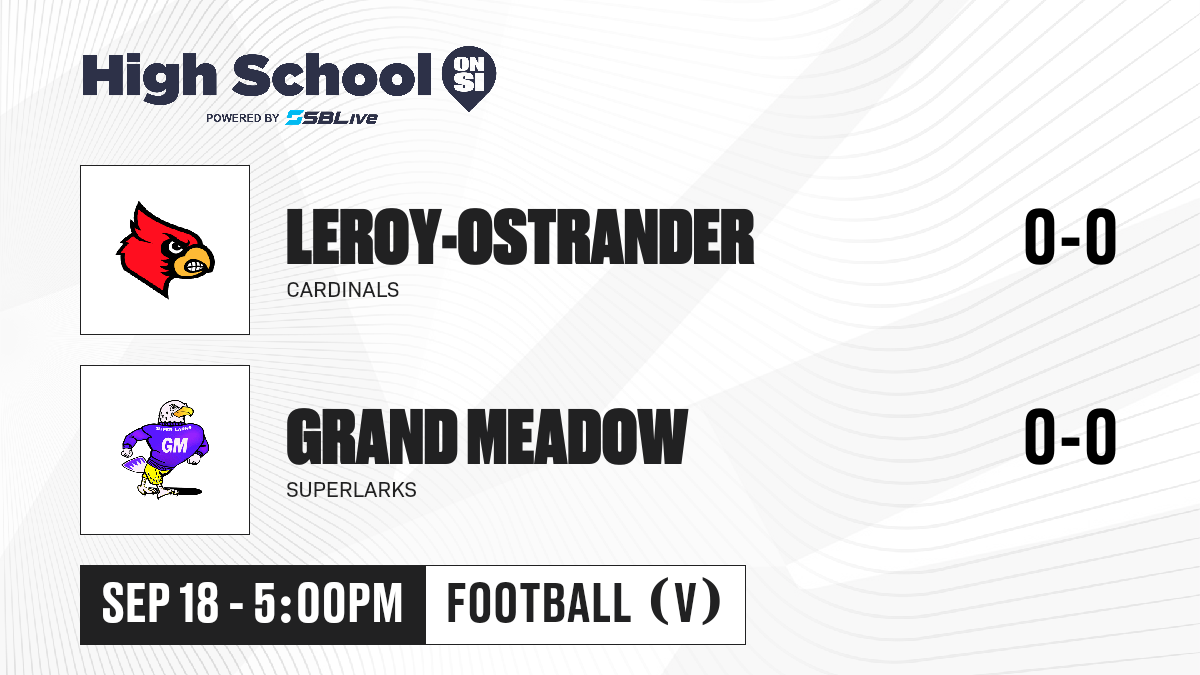 High School ON SI
POWERED BY SBLive

LEROY-OSTRANDER
CARDINALS
0-0

GM
GRAND MEADOW
SUPERLARKS
0-0

SEP 18 - 5:00PM
FOOTBALL (V)